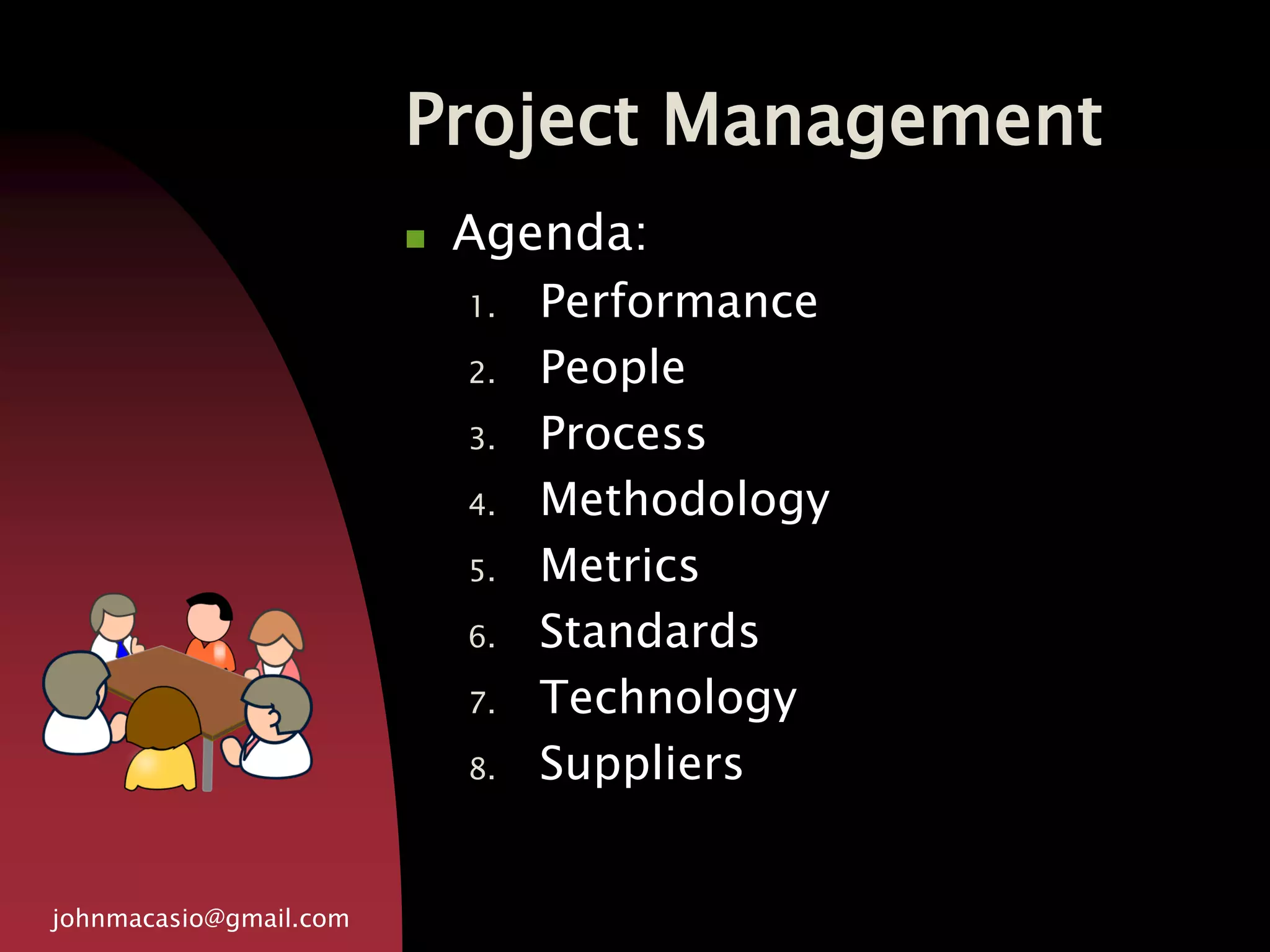 Project Management

Agenda:

1. Performance
2. People
3. Process
4. Methodology
5. Metrics
6. Standards
7. Technology
8. Suppliers

johnmacasio@gmail.com